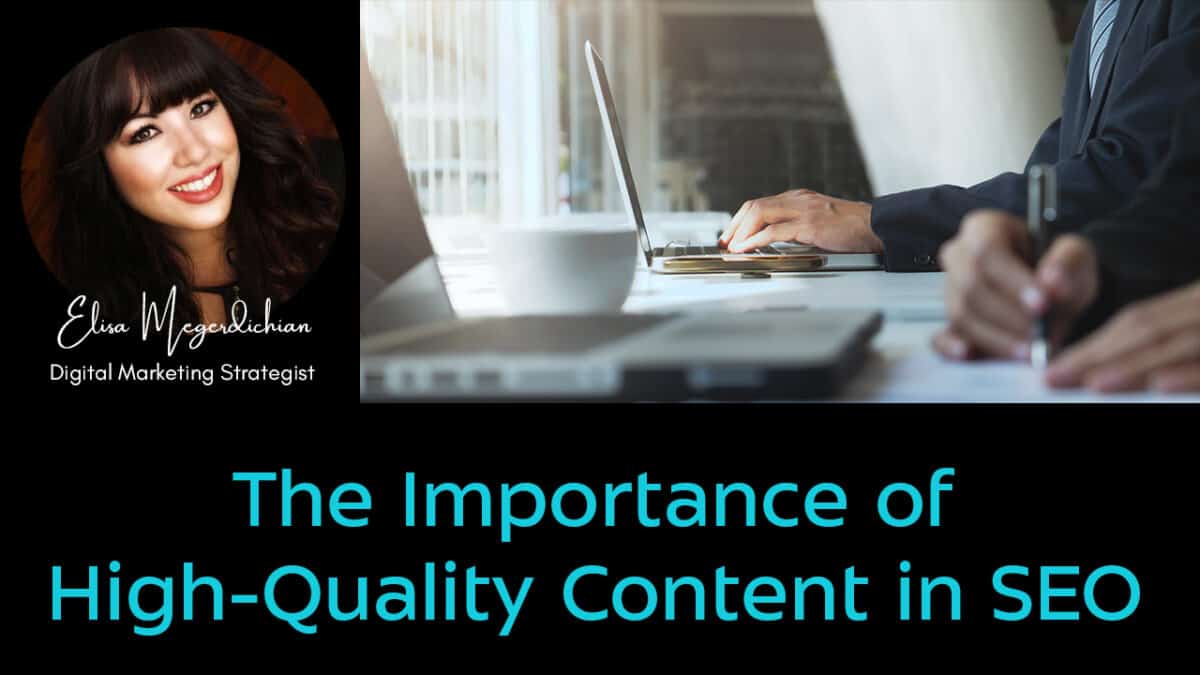 Elisa Megerdichian
Digital Marketing Strategist

The Importance of High-Quality Content in SEO